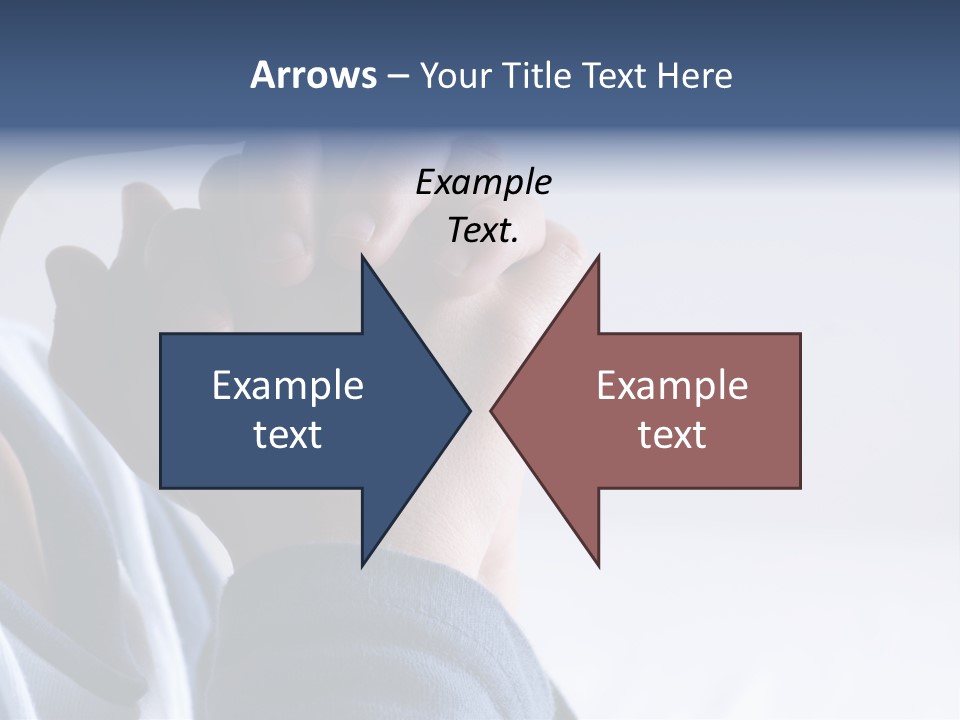 Arrows – Your Title Text Here

Example Text.

Example text

Example text